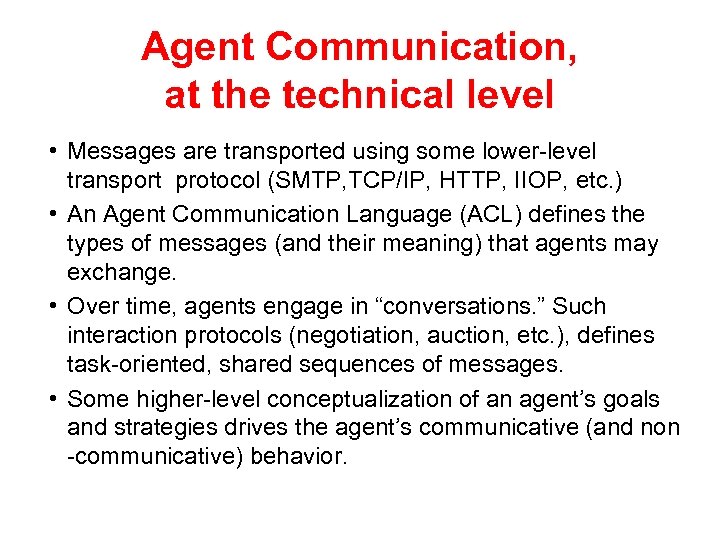 Agent Communication, at the technical level

• Messages are transported using some lower-level transport protocol (SMTP,TCP/IP, HTTP, IIOP, etc.)
• An Agent Communication Language (ACL) defines the types of messages (and their meaning) that agents may exchange.
• Over time, agents engage in “conversations.” Such interaction protocols (negotiation, auction, etc.), defines task-oriented, shared sequences of messages.
• Some higher-level conceptualization of an agent’s goals and strategies drives the agent’s communicative (and non -communicative) behavior.